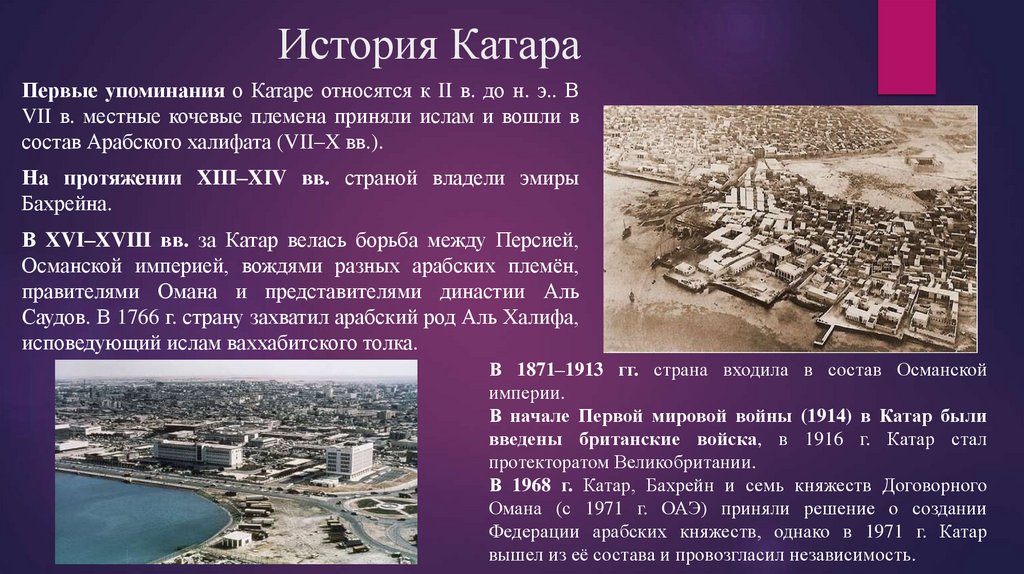 История Катара

Первые упоминания о Катаре относятся к II в. до н. э.. В VII в. местные кочевые племена приняли ислам и вошли в состав Арабского халифата (VII–X вв.).

На протяжении XIII–XIV вв. страной владели эмиры Бахрейна.

В XVI–XVIII вв. за Катар велась борьба между Персией, Османской империей, вождями разных арабских племён, правителями Омана и представителями династии Аль Саудов. В 1766 г. страну захватил арабский род Аль Халифа, исповедующий ислам ваххабитского толка.

В 1871–1913 гг. страна входила в состав Османской империи.

В начале Первой мировой войны (1914) в Катар были введены британские войска, в 1916 г. Катар стал протекторатом Великобритании.

В 1968 г. Катар, Бахрейн и семь княжеств Договорного Омана (с 1971 г. ОАЭ) приняли решение о создании Федерации арабских княжеств, однако в 1971 г. Катар вышел из её состава и провозгласил независимость.